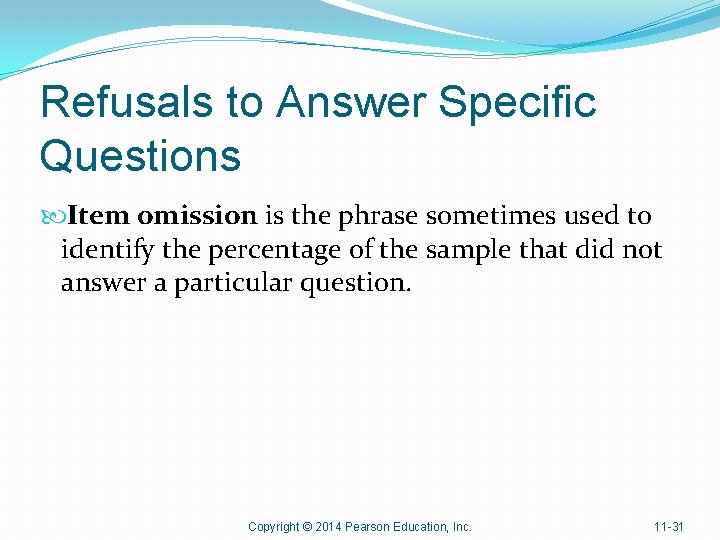 Refusals to Answer Specific Questions

Item omission is the phrase sometimes used to identify the percentage of the sample that did not answer a particular question.

Copyright © 2014 Pearson Education, Inc.

11-31